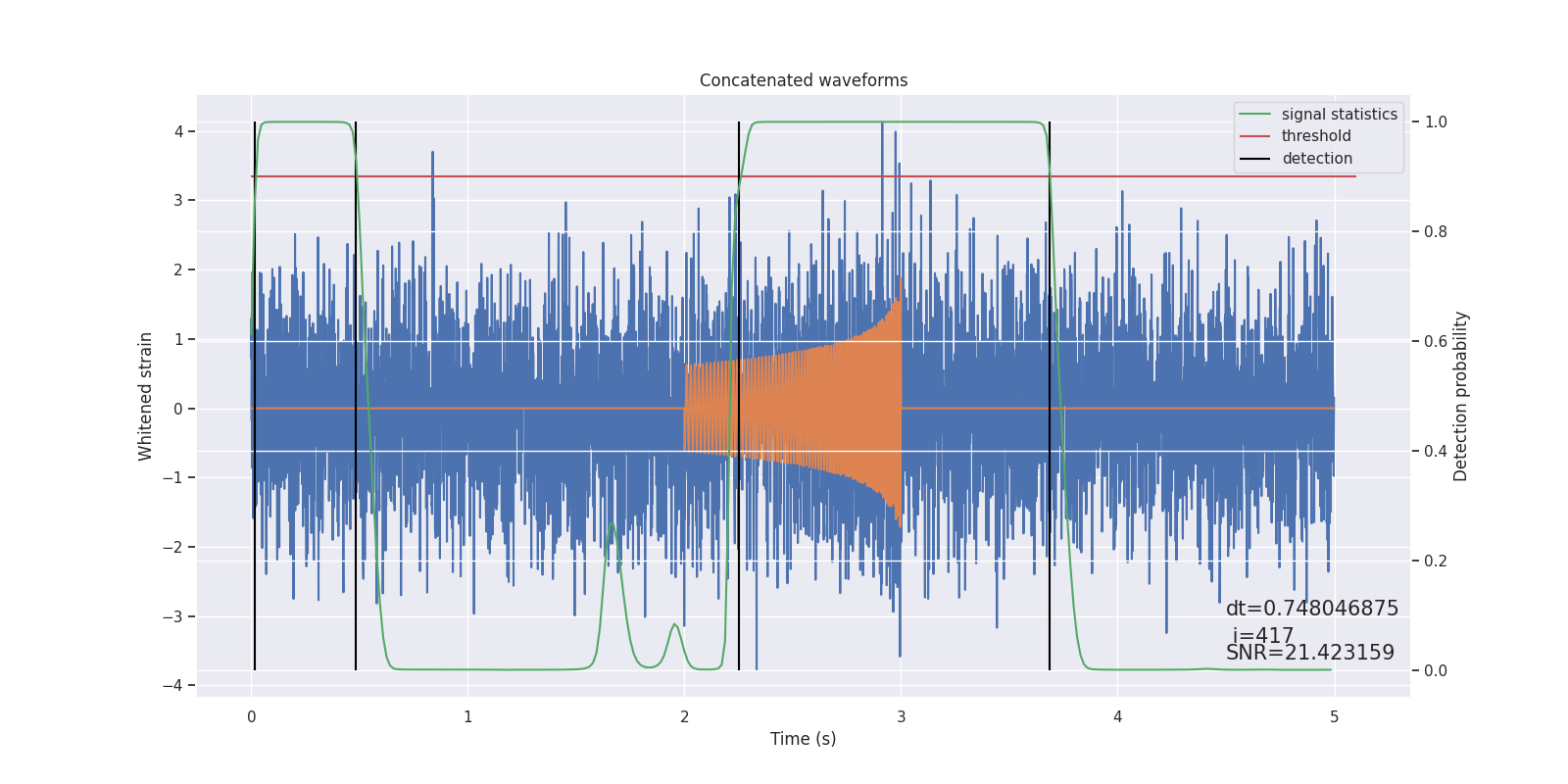 Concatenated waveforms

signal statistics
threshold
detection

Whitened strain

4
3
2
1
0
−1
−2
−3
−4

Detection probability

1.0
0.8
0.6
0.4
0.2
0.0

dt=0.748046875
i=417
SNR=21.423159

0
1
2
3
4
5

Time (s)